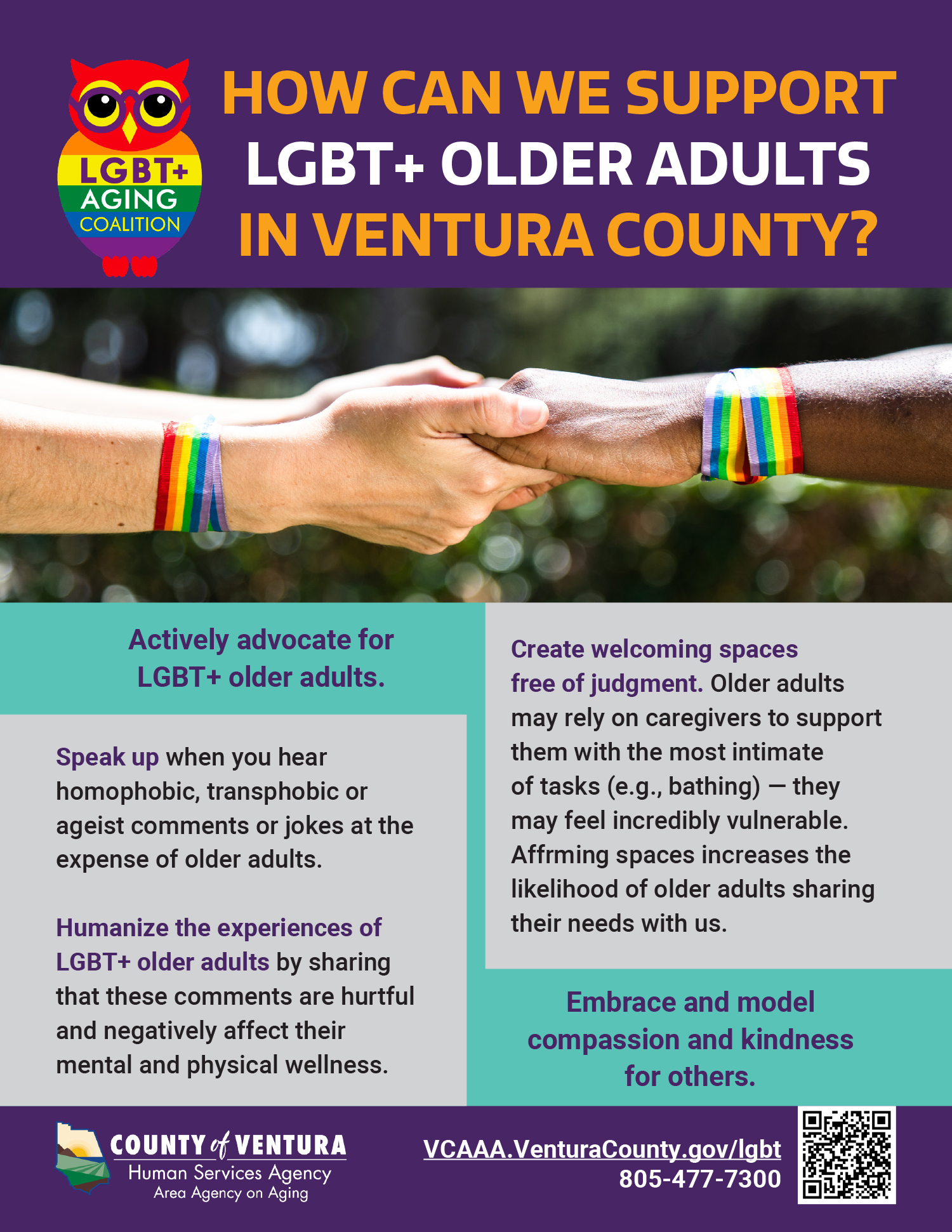 LGBT+ AGING COALITION

HOW CAN WE SUPPORT LGBT+ OLDER ADULTS IN VENTURA COUNTY?

Actively advocate for LGBT+ older adults.

Speak up when you hear homophobic, transphobic or ageist comments or jokes at the expense of older adults.

Humanize the experiences of LGBT+ older adults by sharing that these comments are hurtful and negatively affect their mental and physical wellness.

Create welcoming spaces free of judgment. Older adults may rely on caregivers to support them with the most intimate of tasks (e.g., bathing) — they may feel incredibly vulnerable. Affrming spaces increases the likelihood of older adults sharing their needs with us.

Embrace and model compassion and kindness for others.

COUNTY of VENTURA
Human Services Agency
Area Agency on Aging

VCAAA.VenturaCounty.gov/lgbt
805-477-7300